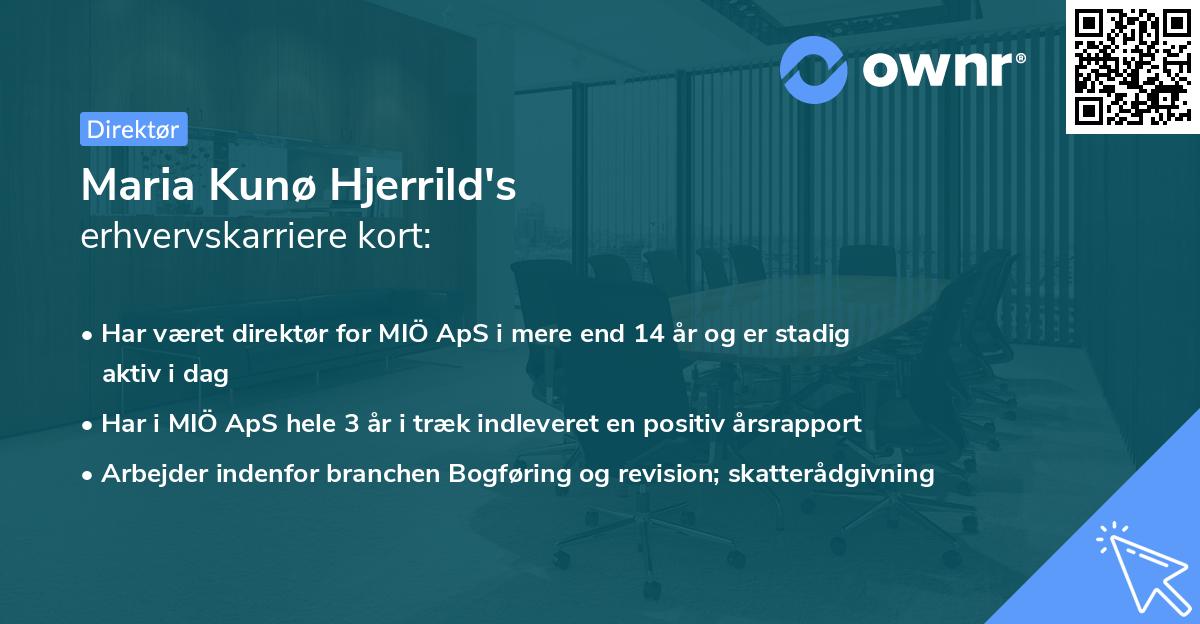 ownr®

Direktør

Maria Kunø Hjerrild's
erhvervskarriere kort:

• Har været direktør for MIÖ ApS i mere end 14 år og er stadig aktiv i dag
• Har i MIÖ ApS hele 3 år i træk indleveret en positiv årsrapport
• Arbejder indenfor branchen Bogføring og revision; skatterådgivning